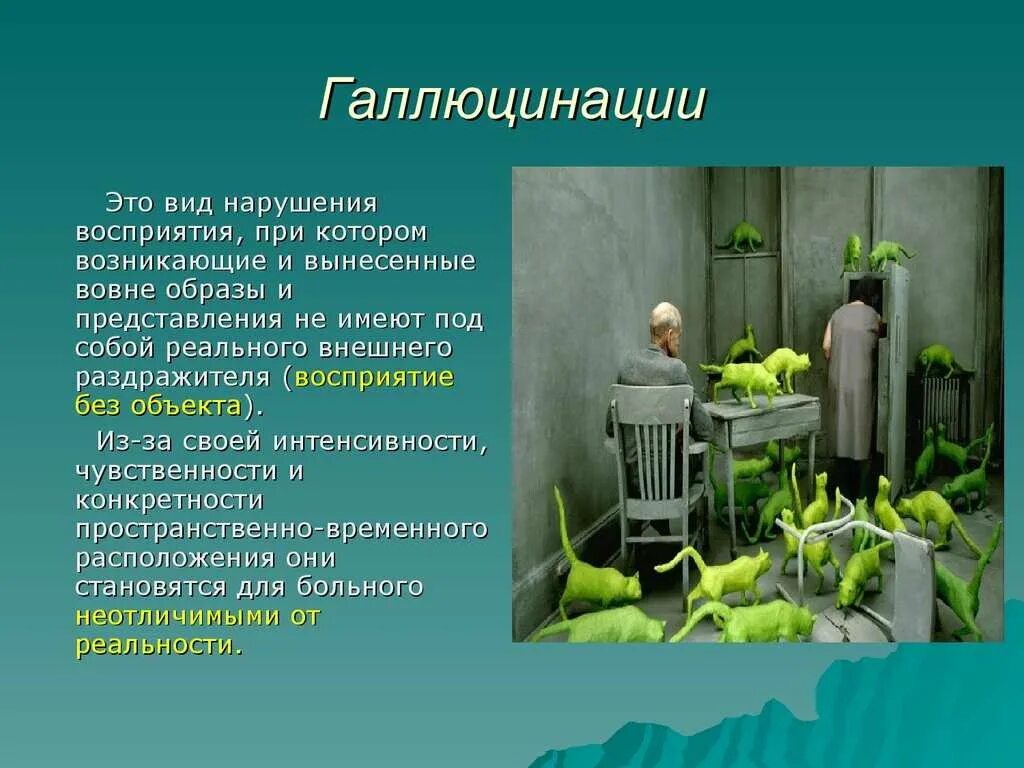 Галлюцинации

Это вид нарушения восприятия, при котором возникающие и вынесенные вовне образы и представления не имеют под собой реального внешнего раздражителя (восприятие без объекта).

Из-за своей интенсивности, чувственности и конкретности пространственно-временного расположения они становятся для больного неотличимыми от реальности.